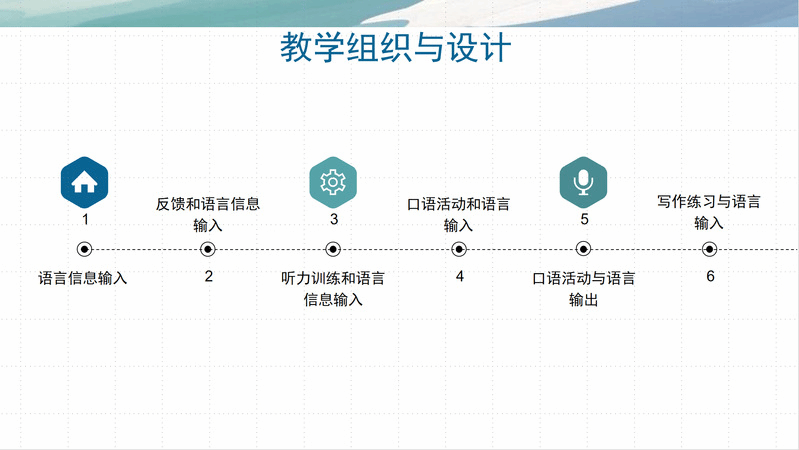 教学组织与设计

1
语言信息输入

反馈和语言信息输入
2

3
听力训练和语言信息输入

口语活动和语言输入
4

5
口语活动与语言输出

写作练习与语言输入
6